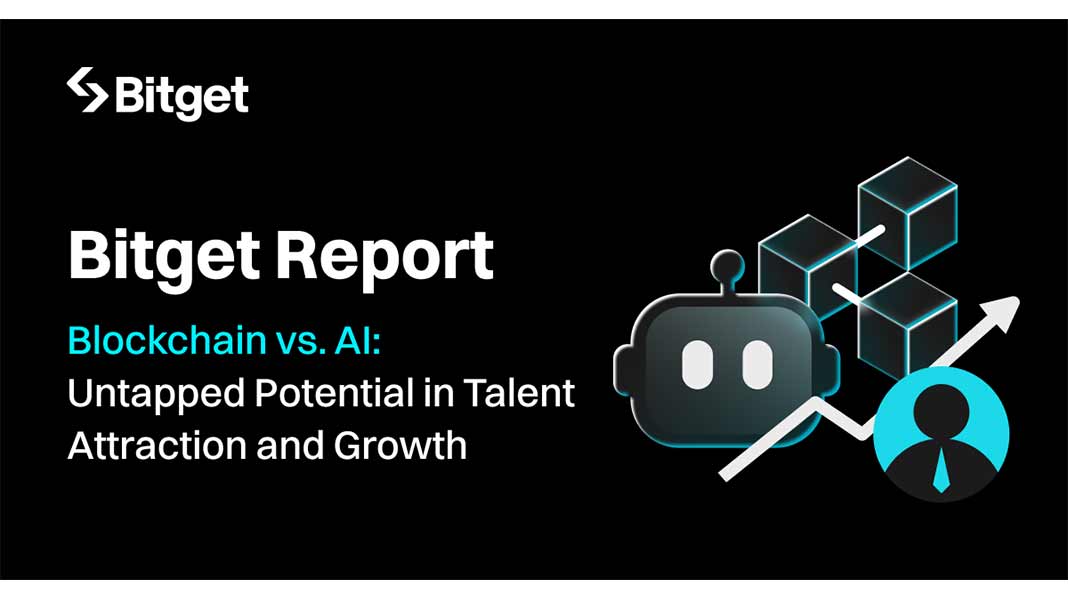 Bitget

Bitget Report

Blockchain vs. AI:
Untapped Potential in Talent Attraction and Growth